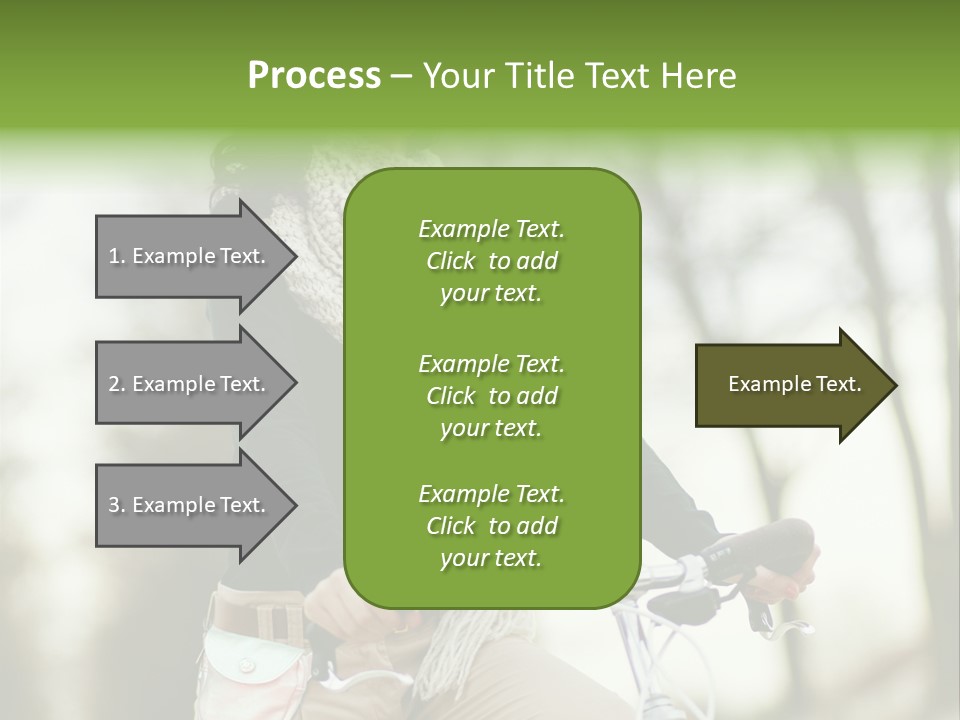 Process – Your Title Text Here

1. Example Text.

2. Example Text.

3. Example Text.

Example Text. Click to add your text.

Example Text. Click to add your text.

Example Text. Click to add your text.

Example Text.